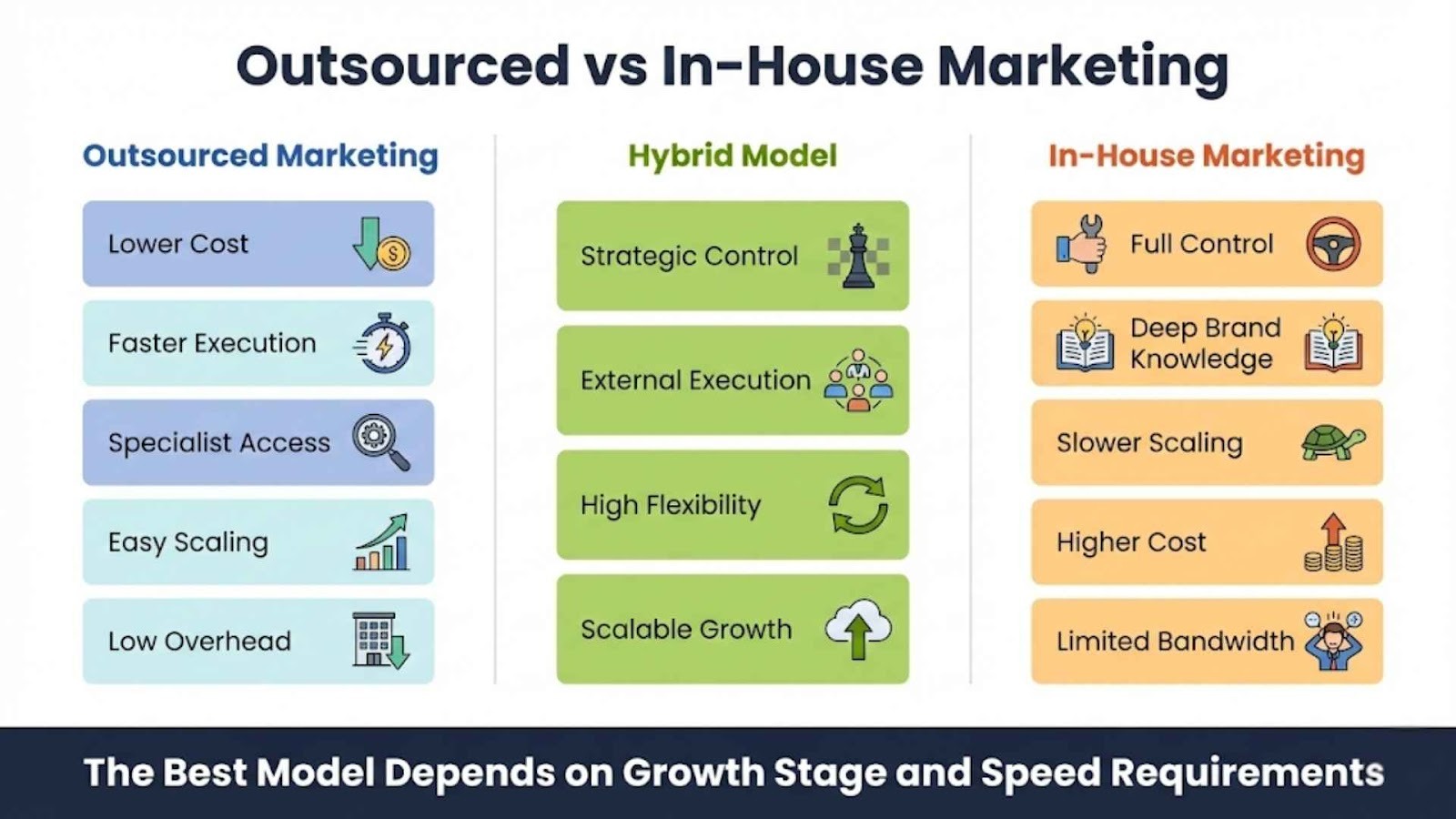 Outsourced vs In-House Marketing

Outsourced Marketing

Lower Cost

Faster Execution

Specialist Access

Easy Scaling

Low Overhead

Hybrid Model

Strategic Control

External Execution

High Flexibility

Scalable Growth

In-House Marketing

Full Control

Deep Brand Knowledge

Slower Scaling

Higher Cost

Limited Bandwidth

The Best Model Depends on Growth Stage and Speed Requirements